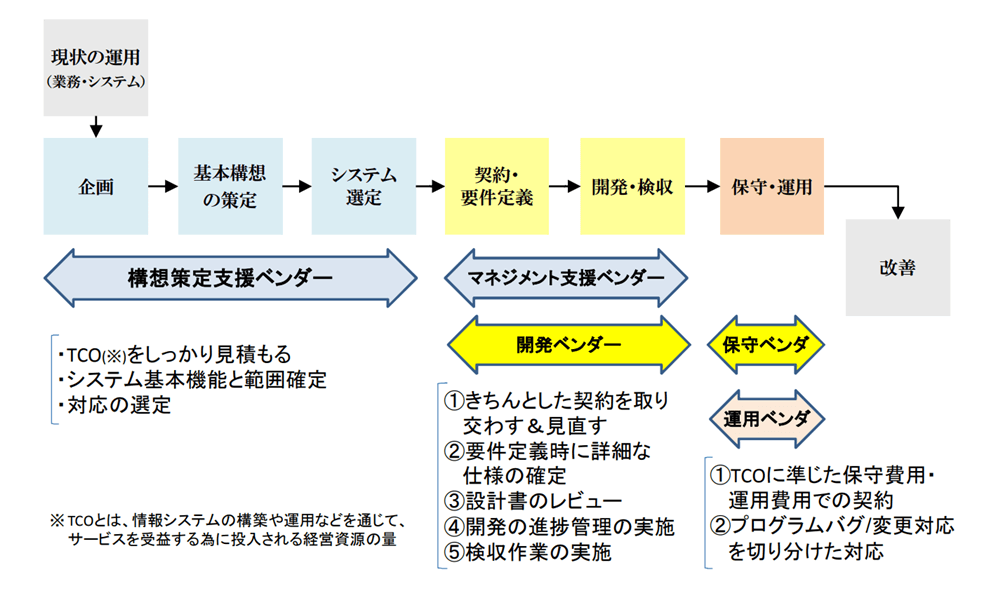 現状の運用
（業務・システム）

企画

基本構想の策定

システム選定

契約・要件定義

開発・検収

保守・運用

改善

構想策定支援ベンダー

マネジメント支援ベンダー

開発ベンダー

保守ベンダ

運用ベンダ

・TCO(※)をしっかり見積もる
・システム基本機能と範囲確定
・対応の選定

①きちんとした契約を取り交わす＆見直す
②要件定義時に詳細な仕様の確定
③設計書のレビュー
④開発の進捗管理の実施
⑤検収作業の実施

①TCOに準じた保守費用・運用費用での契約
②プログラムバグ/変更対応を切り分けた対応

※TCOとは、情報システムの構築や運用などを通じて、サービスを受益する為に投入される経営資源の量